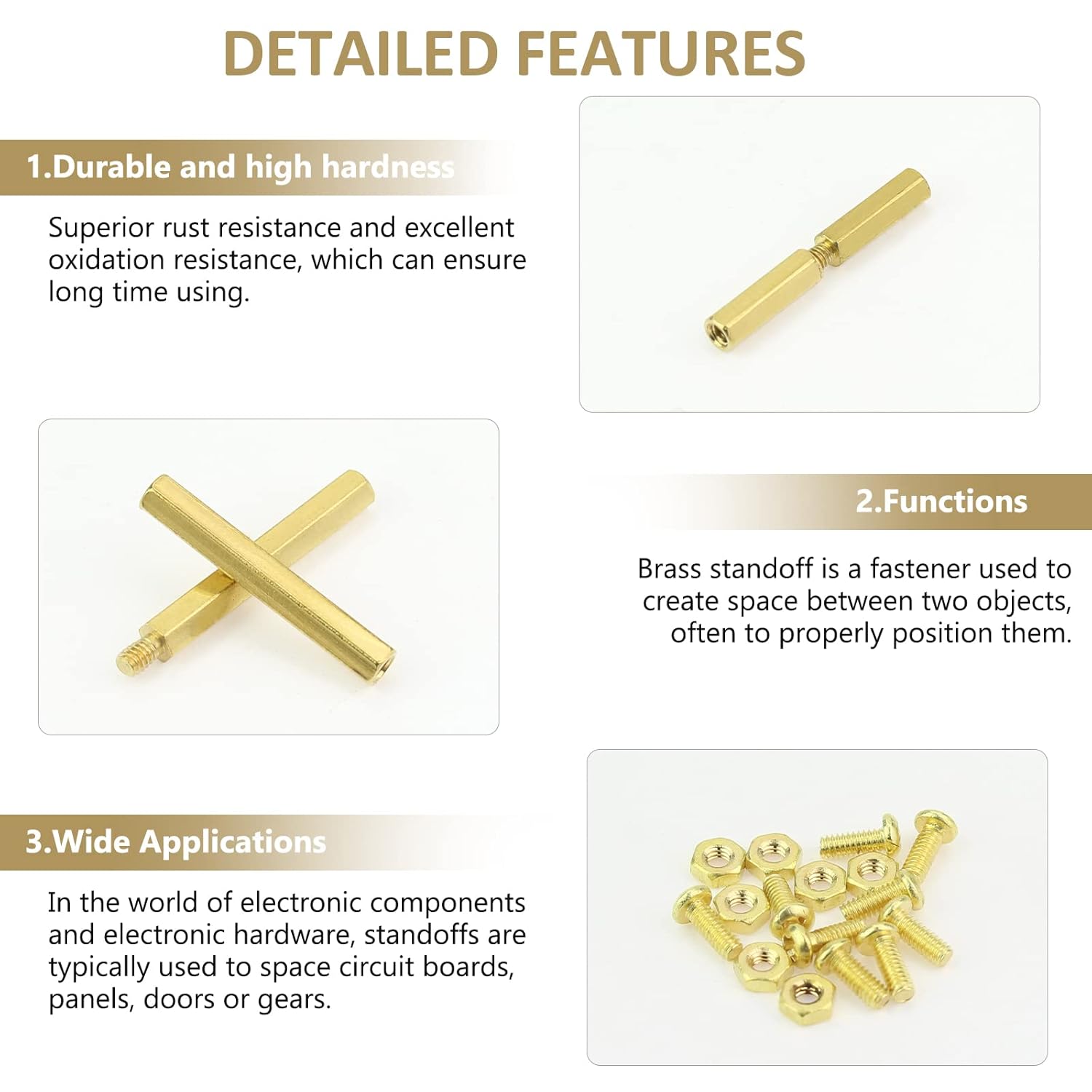 DETAILED FEATURES

1.Durable and high hardness

Superior rust resistance and excellent oxidation resistance, which can ensure long time using.

2.Functions

Brass standoff is a fastener used to create space between two objects, often to properly position them.

3.Wide Applications

In the world of electronic components and electronic hardware, standoffs are typically used to space circuit boards, panels, doors or gears.